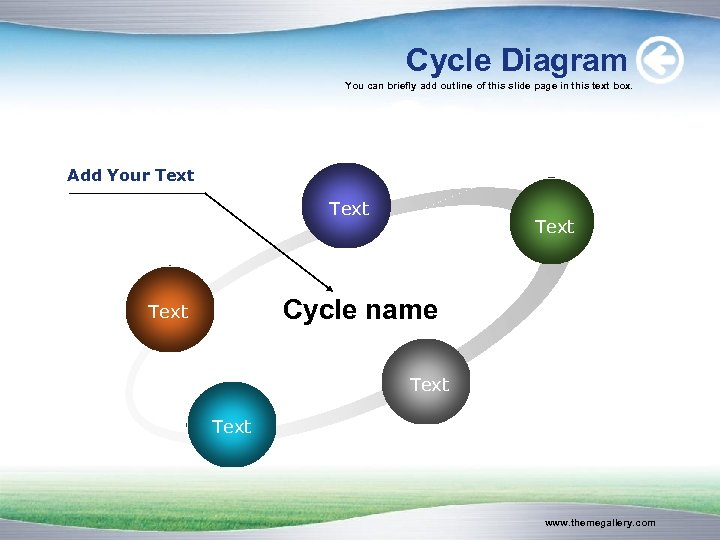 Cycle Diagram

You can briefly add outline of this slide page in this text box.

Add Your Text

Text

Text

Text

Cycle name

Text

Text

www.themegallery.com